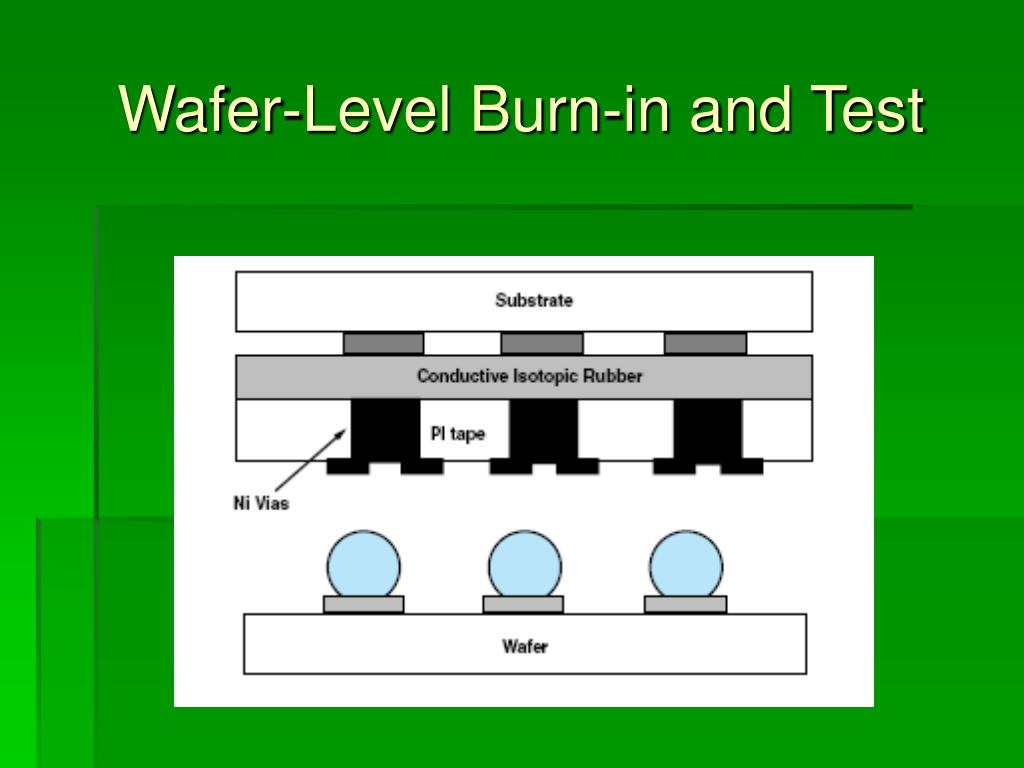 Wafer-Level Burn-in and Test

Substrate

Conductive Isotopic Rubber

PI tape

Ni Vias

Wafer